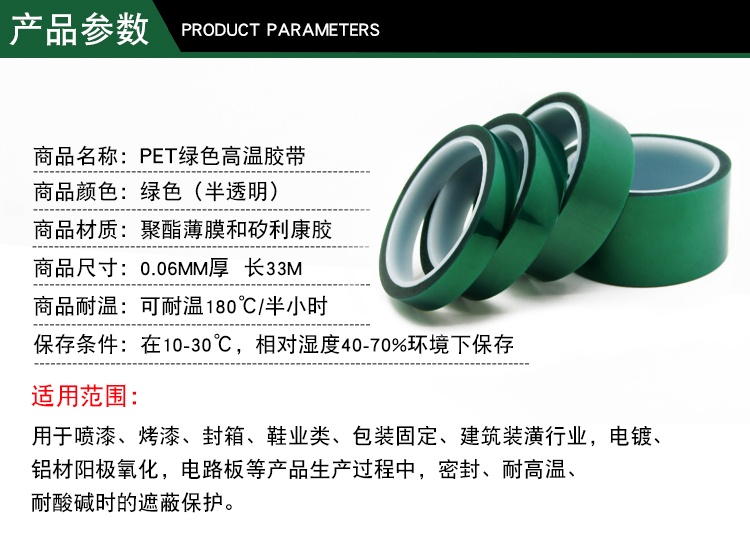 产品参数 PRODUCT PARAMETERS

商品名称：PET绿色高温胶带

商品颜色：绿色（半透明）

商品材质：聚酯薄膜和矽利康胶

商品尺寸：0.06MM厚 长33M

商品耐温：可耐温180℃/半小时

保存条件：在10-30℃，相对湿度40-70%环境下保存

适用范围：

用于喷漆、烤漆、封箱、鞋业类、包装固定、建筑装潢行业，电镀、铝材阳极氧化，电路板等产品生产过程中，密封、耐高温、耐酸碱时的遮蔽保护。